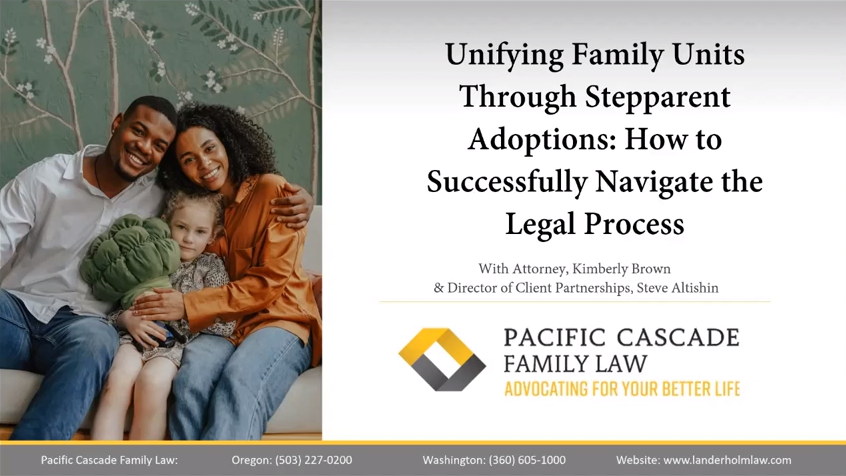 Unifying Family Units Through Stepparent Adoptions: How to Successfully Navigate the Legal Process

With Attorney, Kimberly Brown
& Director of Client Partnerships, Steve Altishin

PACIFIC CASCADE
FAMILY LAW
ADVOCATING FOR YOUR BETTER LIFE

Pacific Cascade Family Law: Oregon: (503) 227-0200 Washington: (360) 605-1000 Website: www.landerholmlaw.com